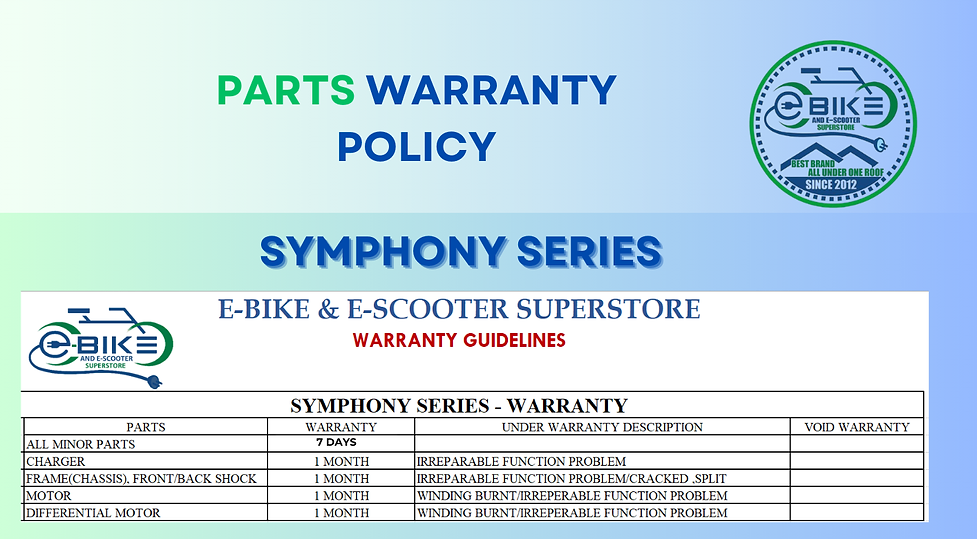 PARTS WARRANTY POLICY

E-BIKE AND E-SCOOTER SUPERSTORE
BEST BRAND ALL UNDER ONE ROOF
SINCE 2012

SYMPHONY SERIES

E-BIKE AND E-SCOOTER SUPERSTORE

E-BIKE & E-SCOOTER SUPERSTORE
WARRANTY GUIDELINES

SYMPHONY SERIES - WARRANTY

| PARTS | WARRANTY | UNDER WARRANTY DESCRIPTION | VOID WARRANTY |
|---|---|---|---|
| ALL MINOR PARTS | 7 DAYS | | |
| CHARGER | 1 MONTH | IRREPARABLE FUNCTION PROBLEM | |
| FRAME(CHASSIS), FRONT/BACK SHOCK | 1 MONTH | IRREPARABLE FUNCTION PROBLEM/CRACKED ,SPLIT | |
| MOTOR | 1 MONTH | WINDING BURNT/IRREPERABLE FUNCTION PROBLEM | |
| DIFFERENTIAL MOTOR | 1 MONTH | WINDING BURNT/IRREPERABLE FUNCTION PROBLEM | |